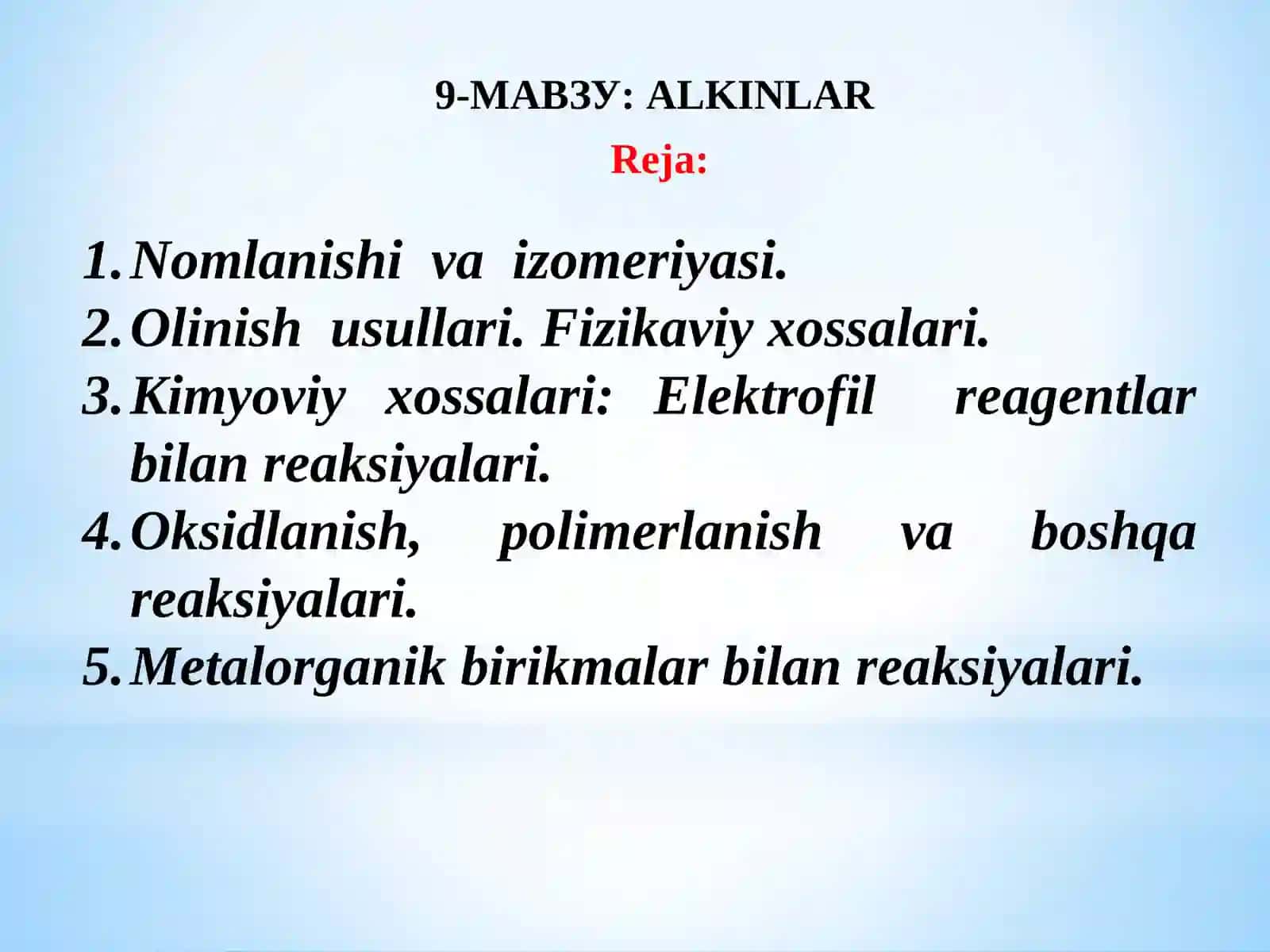 9-МАВЗУ: ALKINLAR

Reja:

1. Nomlanishi va izomeriyasi.
2. Olinish usullari. Fizikaviy xossalari.
3. Kimyoviy xossalari: Elektrofil reagentlar bilan reaksiyalari.
4. Oksidlanish, polimerlanish va boshqa reaksiyalari.
5. Metalorganik birikmalar bilan reaksiyalari.